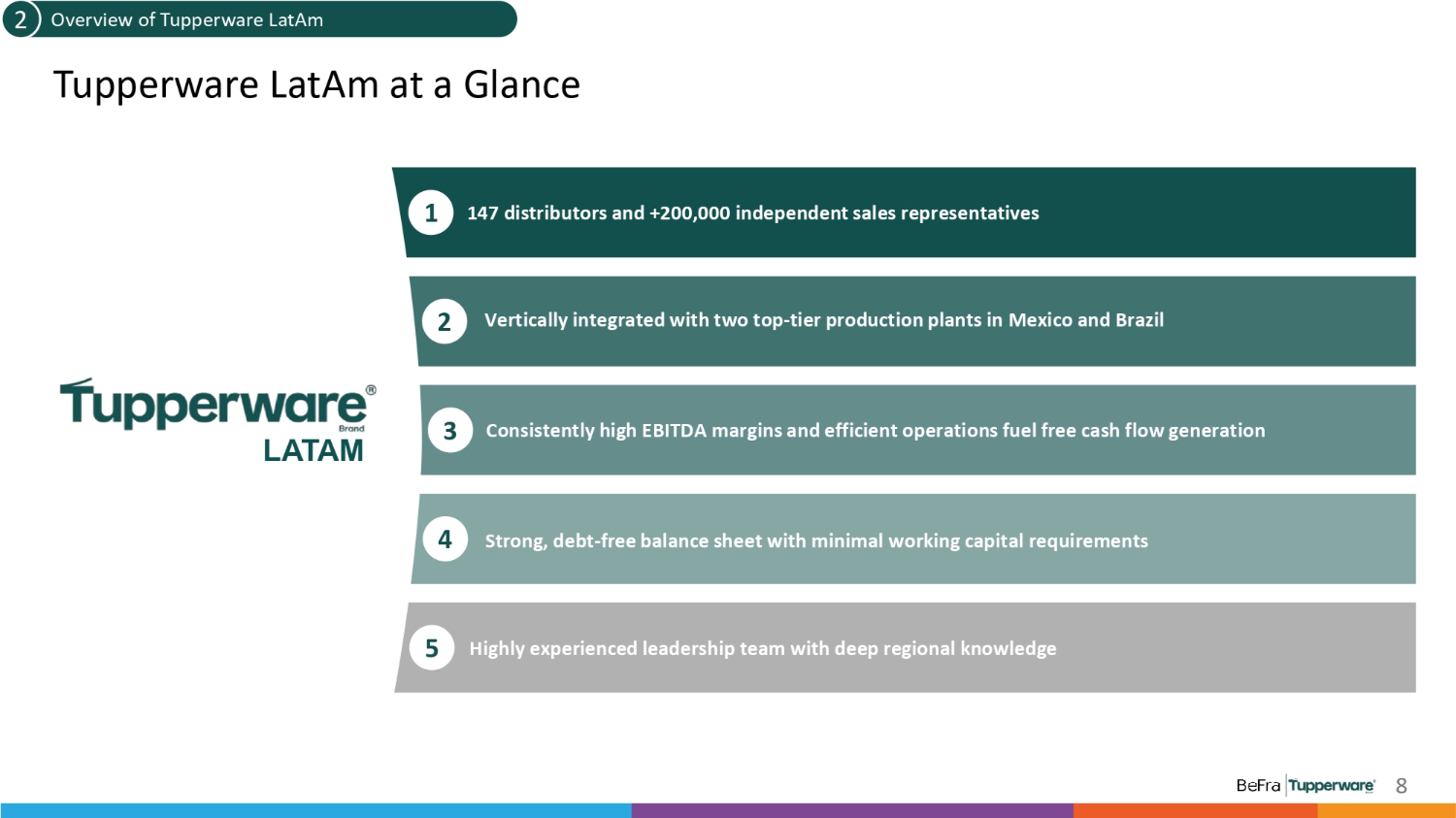 2 Overview of Tupperware LatAm

Tupperware LatAm at a Glance

Tupperware® Brand LATAM

1 147 distributors and +200,000 independent sales representatives

2 Vertically integrated with two top-tier production plants in Mexico and Brazil

3 Consistently high EBITDA margins and efficient operations fuel free cash flow generation

4 Strong, debt-free balance sheet with minimal working capital requirements

5 Highly experienced leadership team with deep regional knowledge

BeFra Tupperware 8